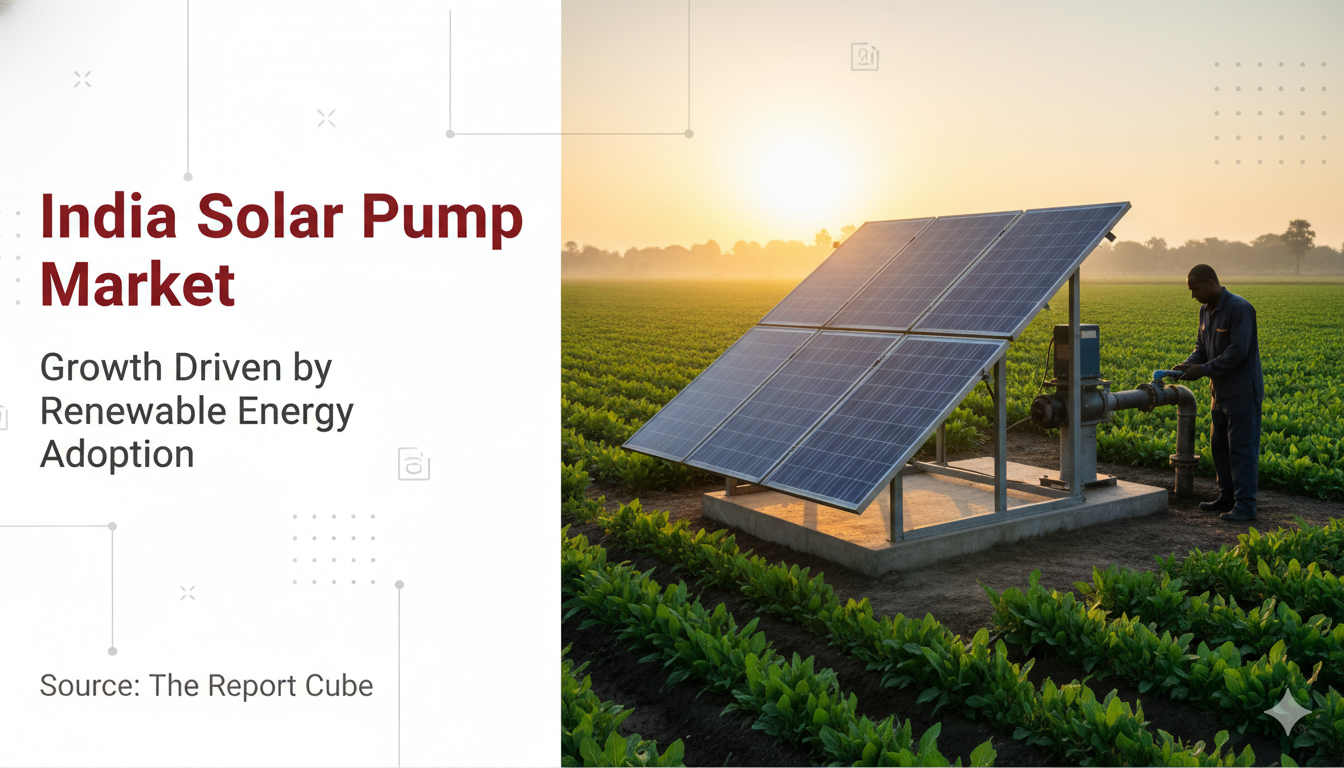 India Solar Pump Market

Growth Driven by Renewable Energy Adoption

Source: The Report Cube